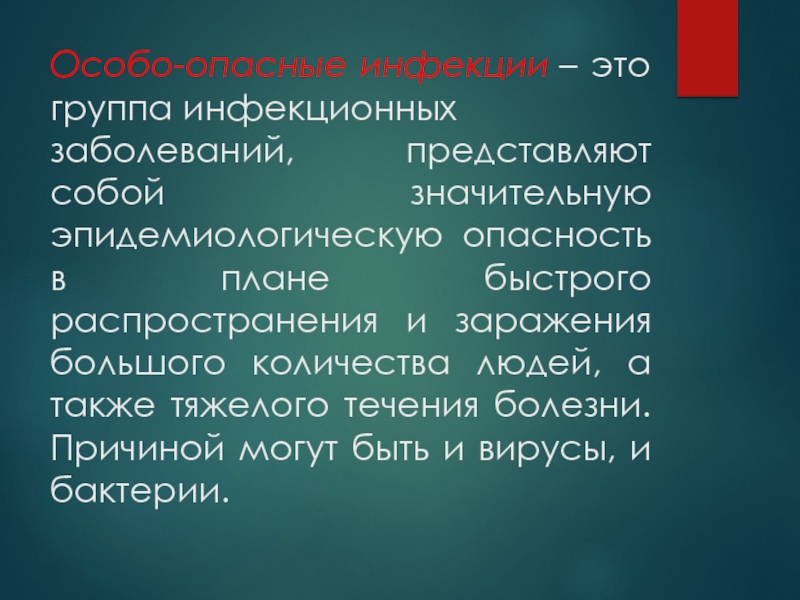 Особо-опасные инфекции – это группа инфекционных заболеваний, представляют собой значительную эпидемиологическую опасность в плане быстрого распространения и заражения большого количества людей, а также тяжелого течения болезни. Причиной могут быть и вирусы, и бактерии.